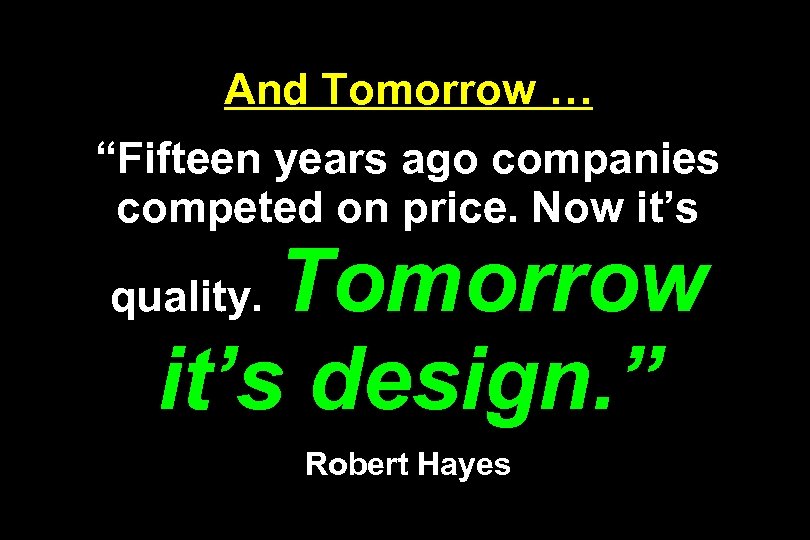 And Tomorrow …

“Fifteen years ago companies competed on price. Now it’s quality. Tomorrow it’s design.”

Robert Hayes